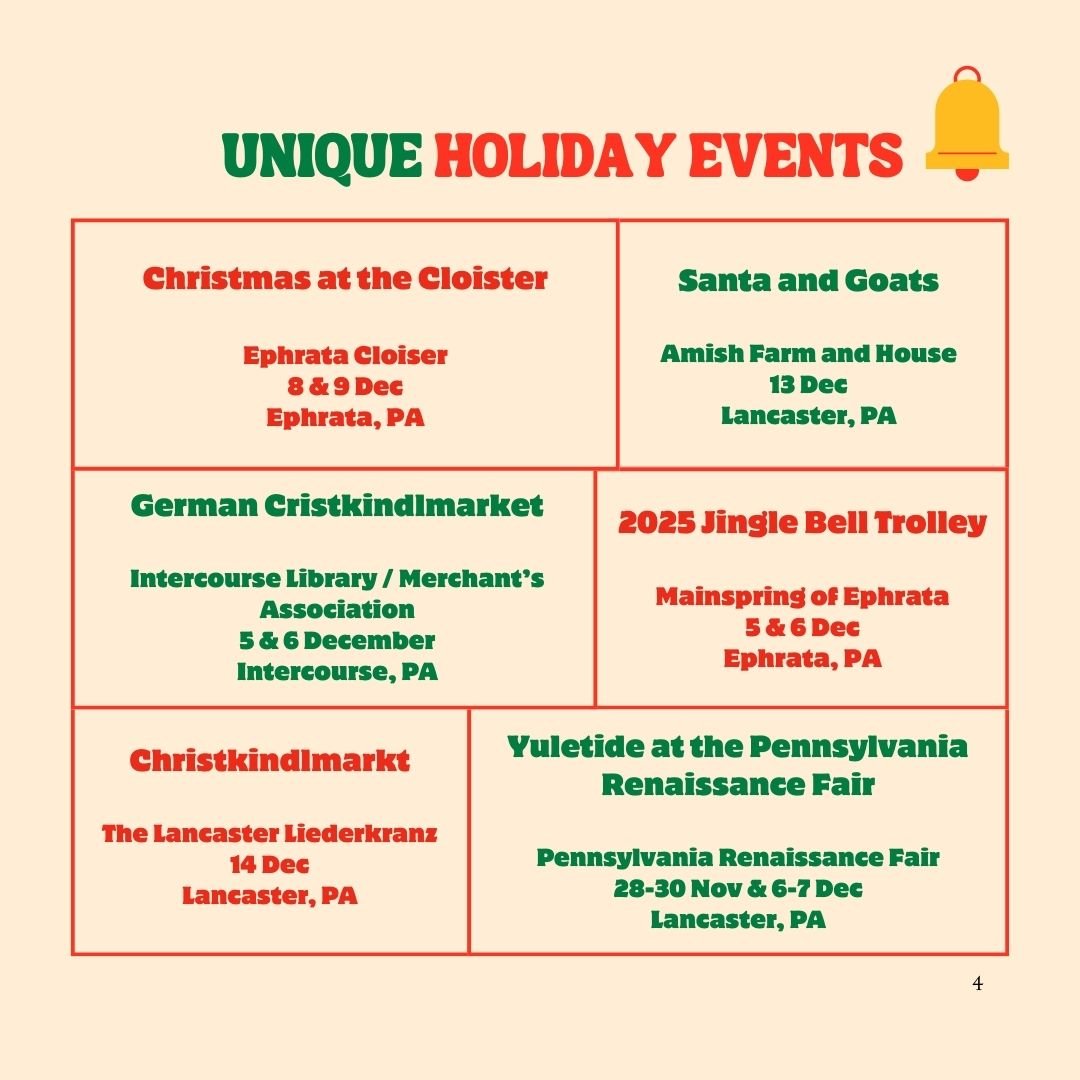 UNIQUE HOLIDAY EVENTS

Christmas at the Cloister

Ephrata Cloiser
8 & 9 Dec
Ephrata, PA

Santa and Goats

Amish Farm and House
13 Dec
Lancaster, PA

German Cristkindlmarket

Intercourse Library / Merchant's Association
5 & 6 December
Intercourse, PA

2025 Jingle Bell Trolley

Mainspring of Ephrata
5 & 6 Dec
Ephrata, PA

Christkindlmarkt

The Lancaster Liederkranz
14 Dec
Lancaster, PA

Yuletide at the Pennsylvania Renaissance Fair

Pennsylvania Renaissance Fair
28-30 Nov & 6-7 Dec
Lancaster, PA

4